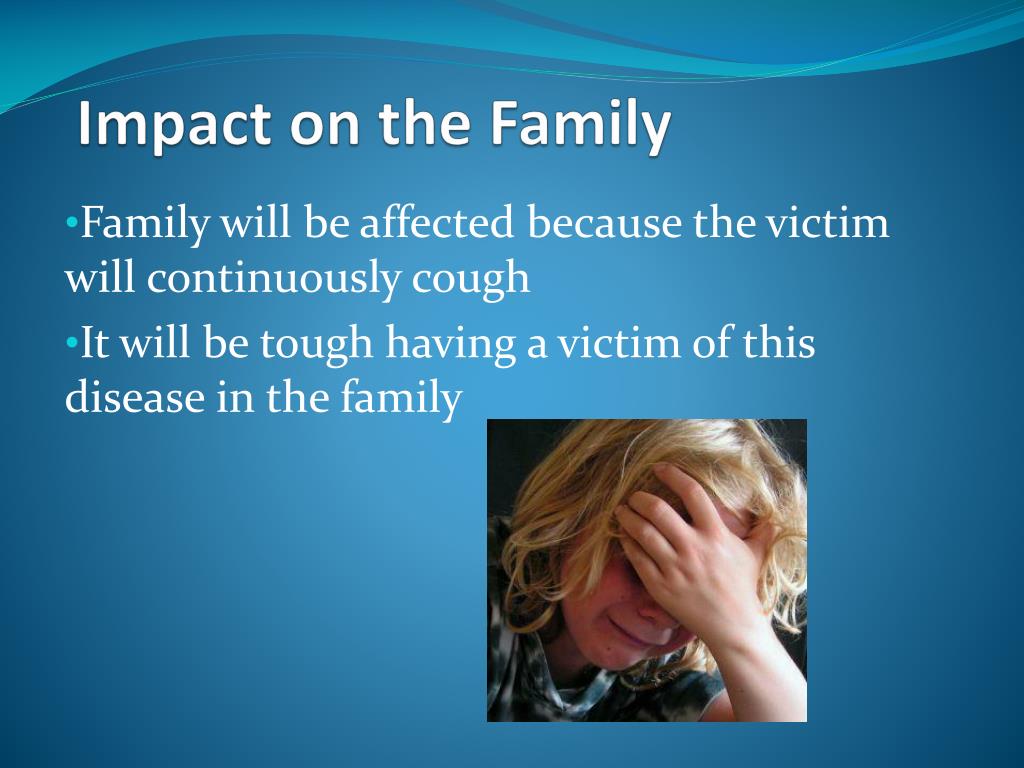 Impact on the Family

•Family will be affected because the victim will continuously cough

•It will be tough having a victim of this disease in the family